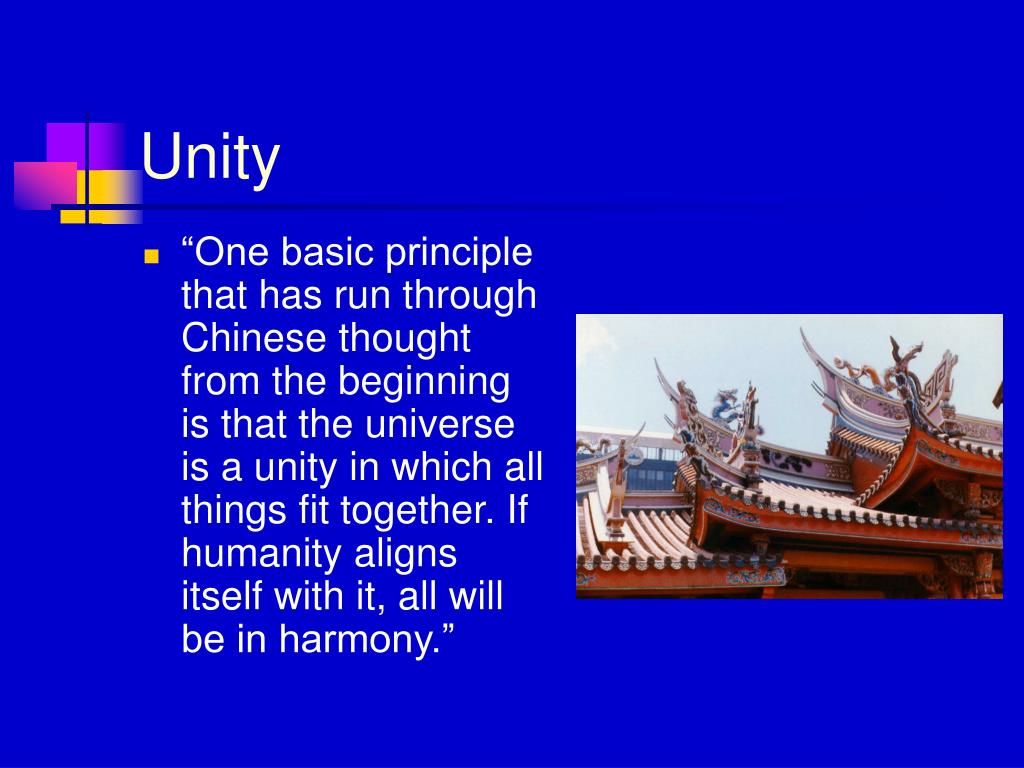 Unity

“One basic principle that has run through Chinese thought from the beginning is that the universe is a unity in which all things fit together. If humanity aligns itself with it, all will be in harmony.”